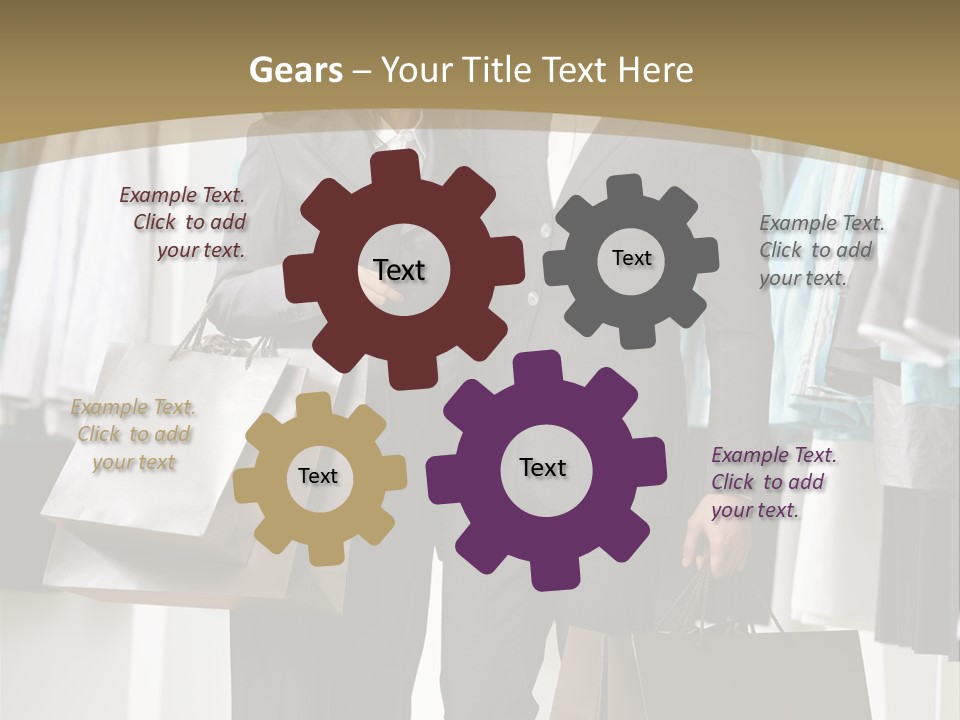 Gears – Your Title Text Here

Example Text. Click to add your text.

Text

Text

Example Text. Click to add your text.

Example Text. Click to add your text

Text

Text

Example Text. Click to add your text.